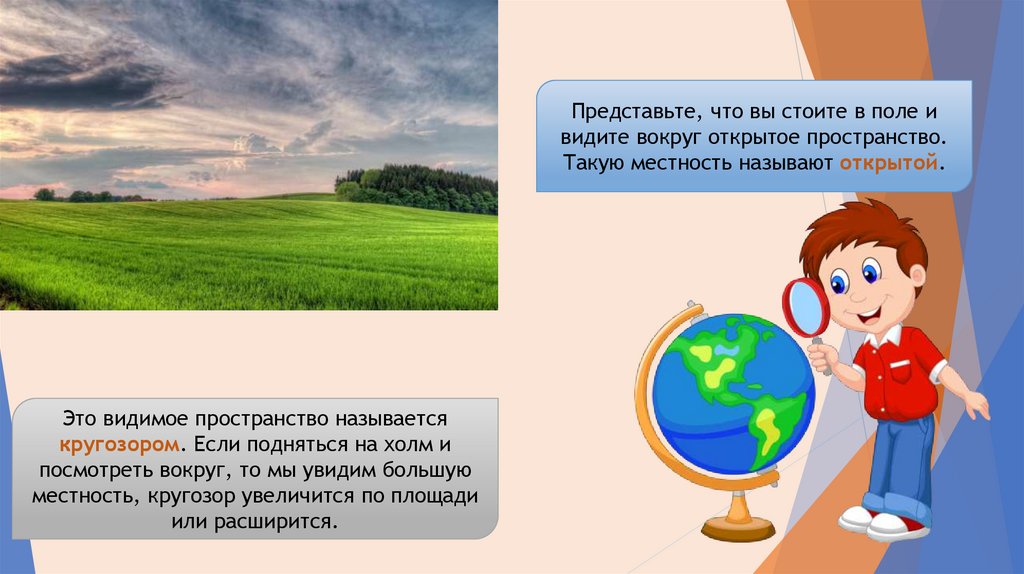 Представьте, что вы стоите в поле и видите вокруг открытое пространство. Такую местность называют открытой.

Это видимое пространство называется кругозором. Если подняться на холм и посмотреть вокруг, то мы увидим большую местность, кругозор увеличится по площади или расширится.